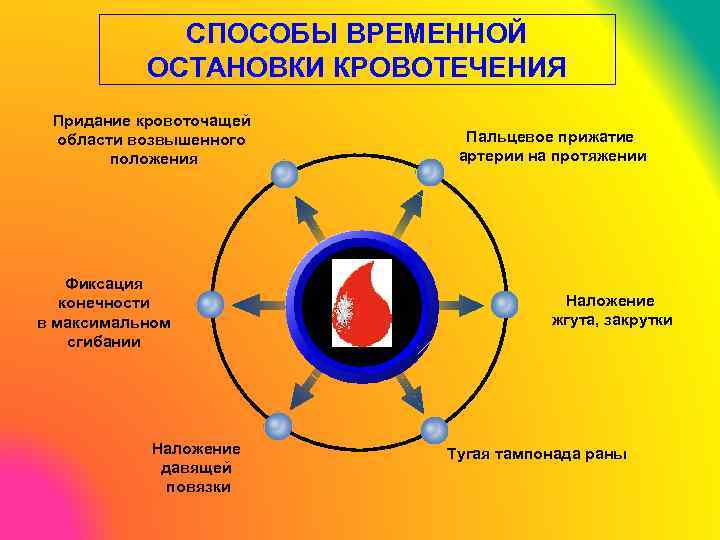 СПОСОБЫ ВРЕМЕННОЙ ОСТАНОВКИ КРОВОТЕЧЕНИЯ

Придание кровоточащей области возвышенного положения

Пальцевое прижатие артерии на протяжении

Фиксация конечности в максимальном сгибании

Наложение жгута, закрутки

Наложение давящей повязки

Тугая тампонада раны